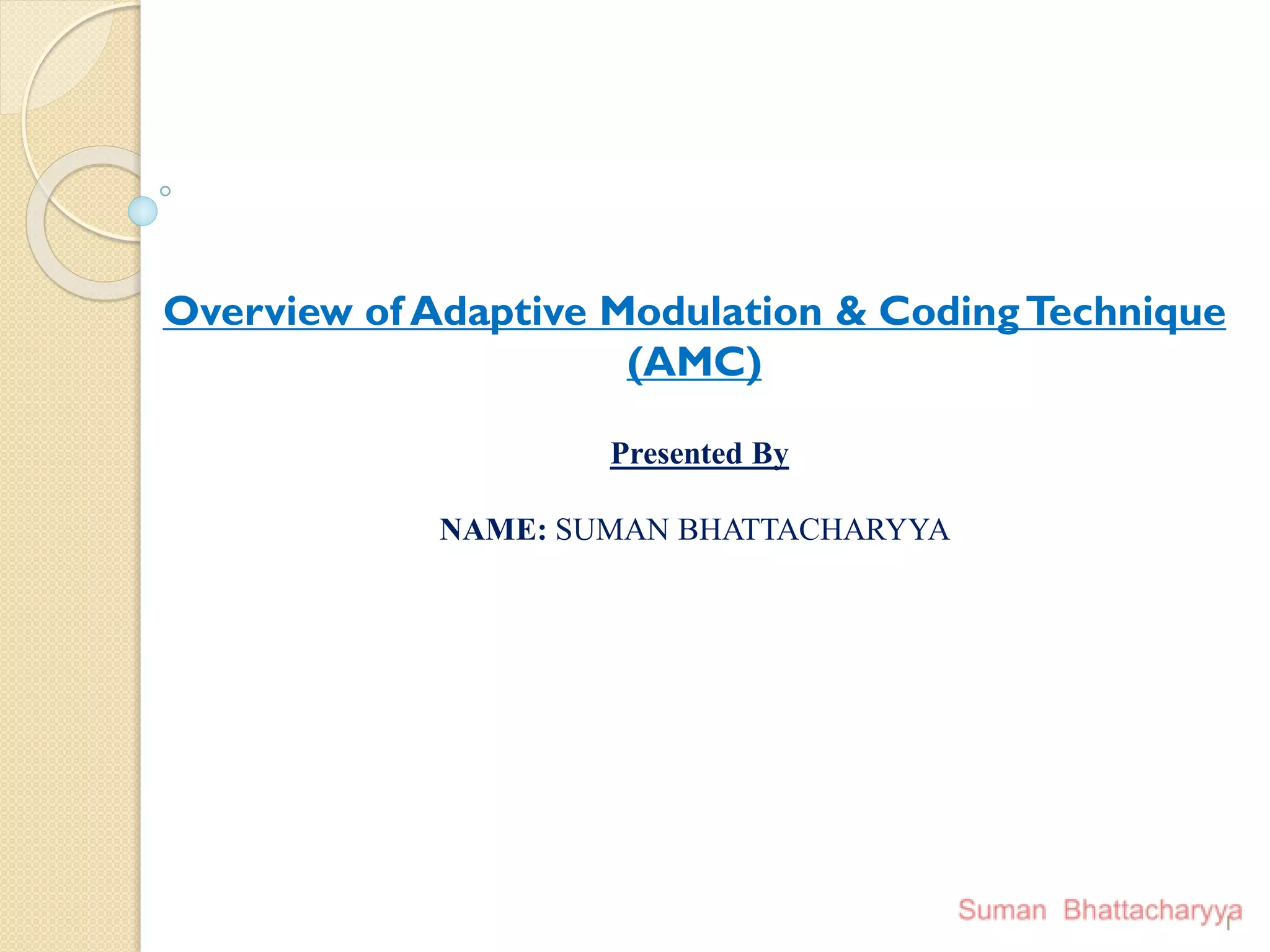 Overview of Adaptive Modulation & Coding Technique (AMC)

Presented By

NAME: SUMAN BHATTACHARYYA

Suman Bhattacharyya

1